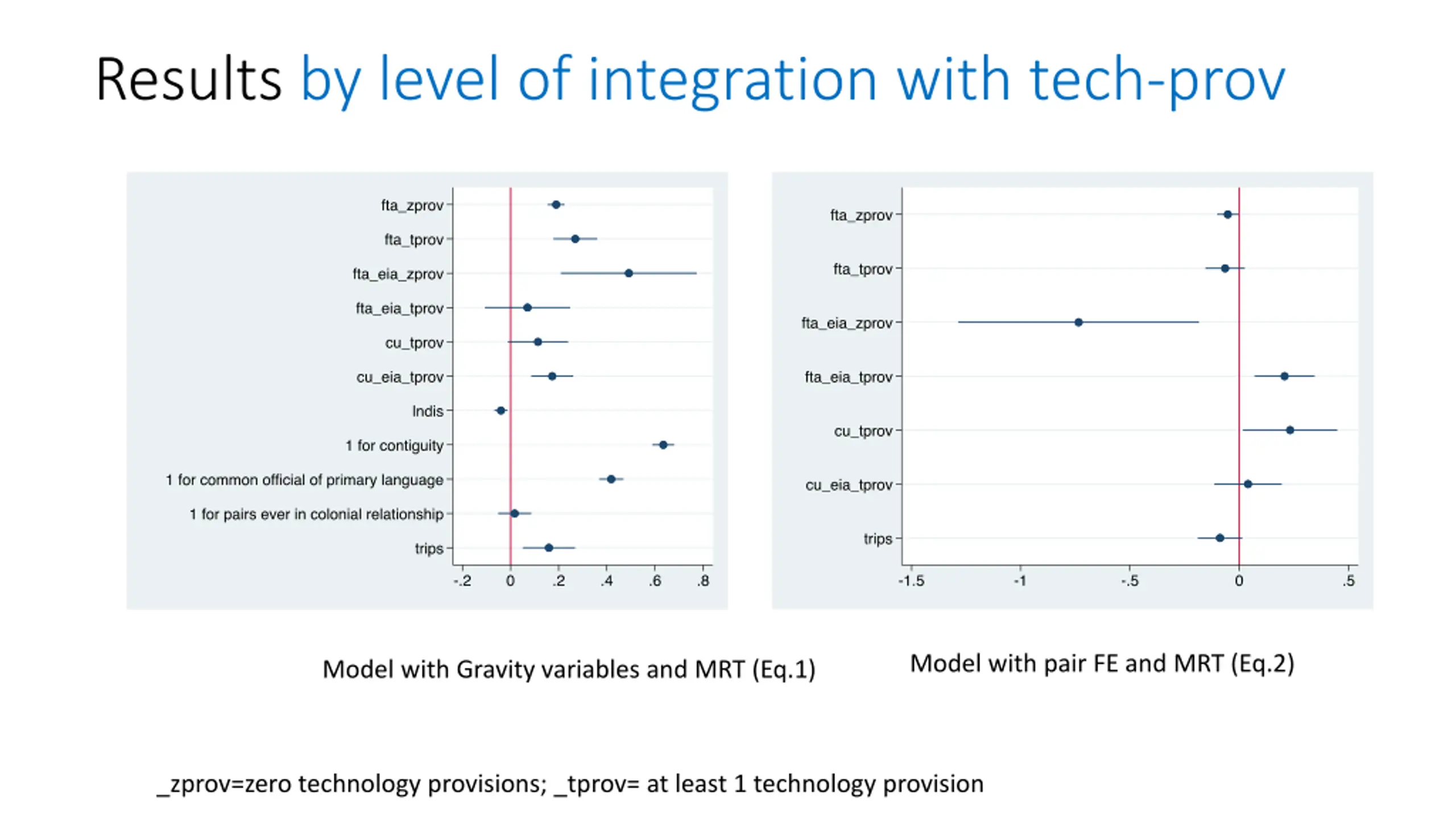 Results by level of integration with tech-prov

fta_zprov
fta_tprov
fta_eia_zprov
fta_eia_tprov
cu_tprov
cu_eia_tprov
lndis
1 for contiguity
1 for common official of primary language
1 for pairs ever in colonial relationship
trips

-.2 0 .2 .4 .6 .8

fta_zprov
fta_tprov
fta_eia_zprov
fta_eia_tprov
cu_tprov
cu_eia_tprov
trips

-1.5 -1 -.5 0 .5

Model with Gravity variables and MRT (Eq.1)

Model with pair FE and MRT (Eq.2)

_zprov=zero technology provisions; _tprov= at least 1 technology provision